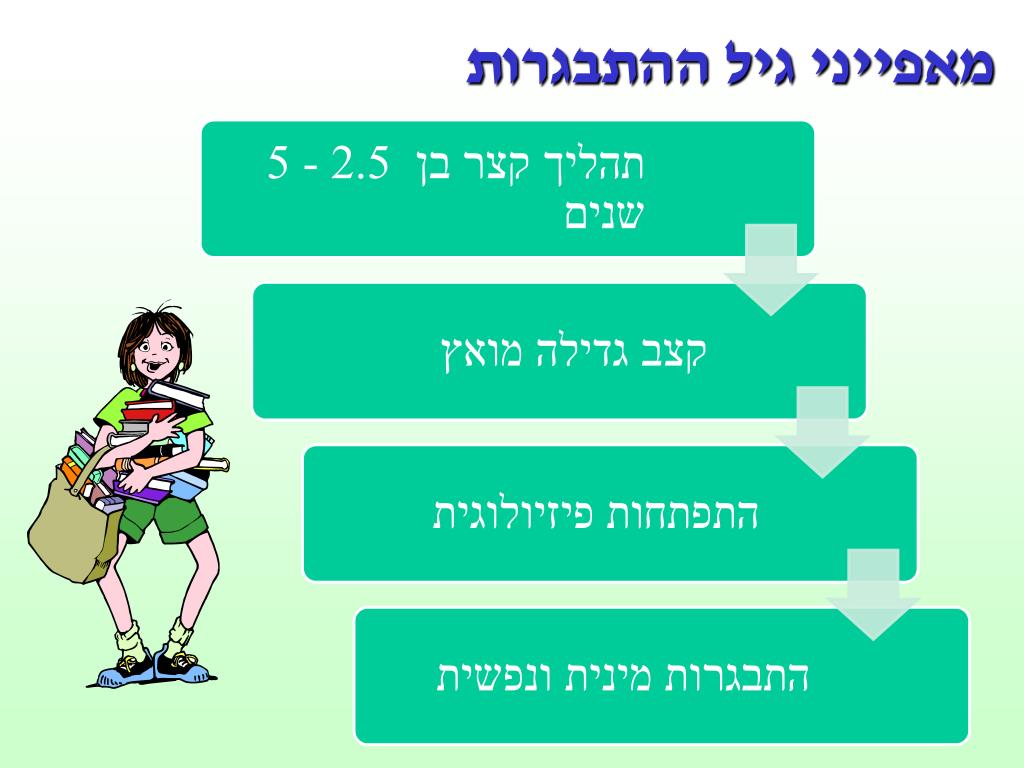 מאפייני גיל ההתבגרות

תהליך קצר בן 2.5 - 5 שנים

קצב גדילה מואץ

התפתחות פיזיולוגית

התבגרות מינית ונפשית